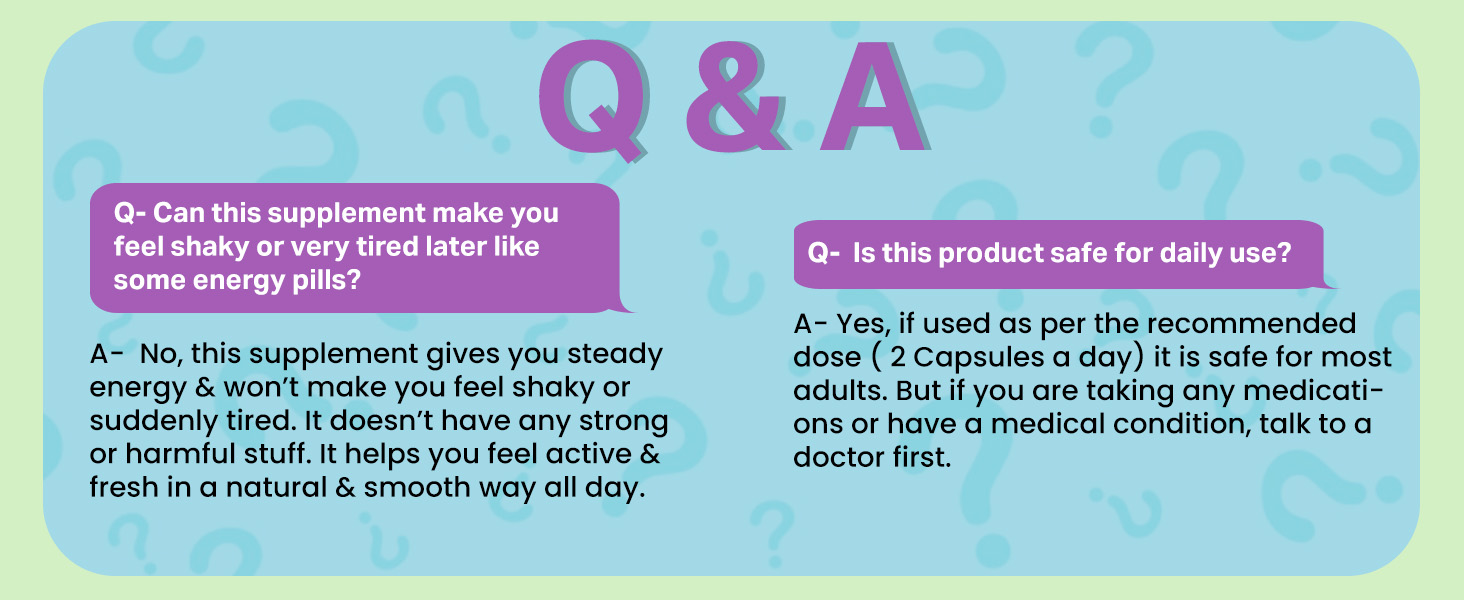 Q & A

Q- Can this supplement make you feel shaky or very tired later like some energy pills?

A- No, this supplement gives you steady energy & won't make you feel shaky or suddenly tired. It doesn't have any strong or harmful stuff. It helps you feel active & fresh in a natural & smooth way all day.

Q- Is this product safe for daily use?

A- Yes, if used as per the recommended dose ( 2 Capsules a day) it is safe for most adults. But if you are taking any medications or have a medical condition, talk to a doctor first.